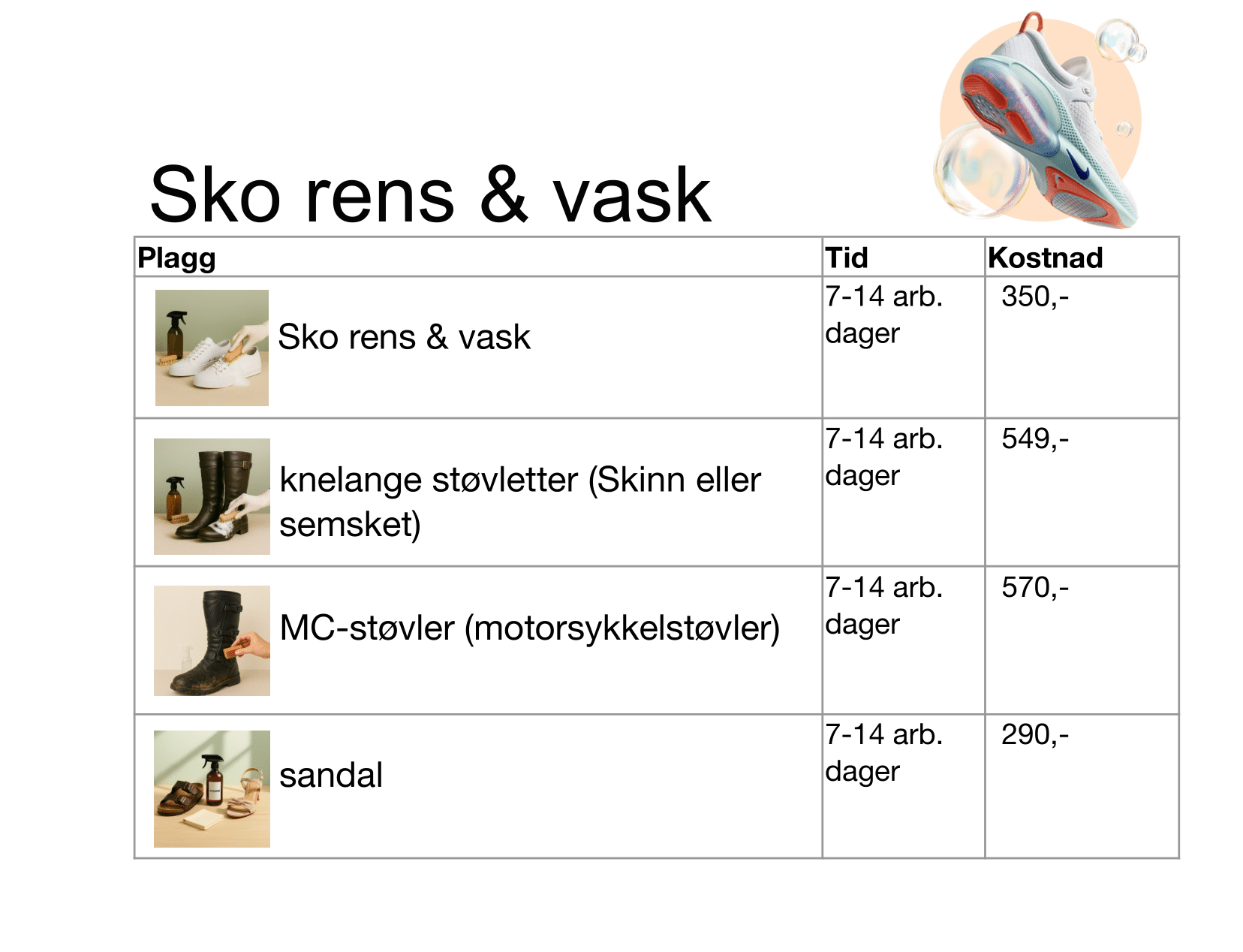 Sko rens & vask

| Plagg | Tid | Kostnad |
|---|---|---|
| Sko rens & vask | 7-14 arb. dager | 350,- |
| knelange støvletter (Skinn eller semsket) | 7-14 arb. dager | 549,- |
| MC-støvler (motorsykkelstøvler) | 7-14 arb. dager | 570,- |
| sandal | 7-14 arb. dager | 290,- |